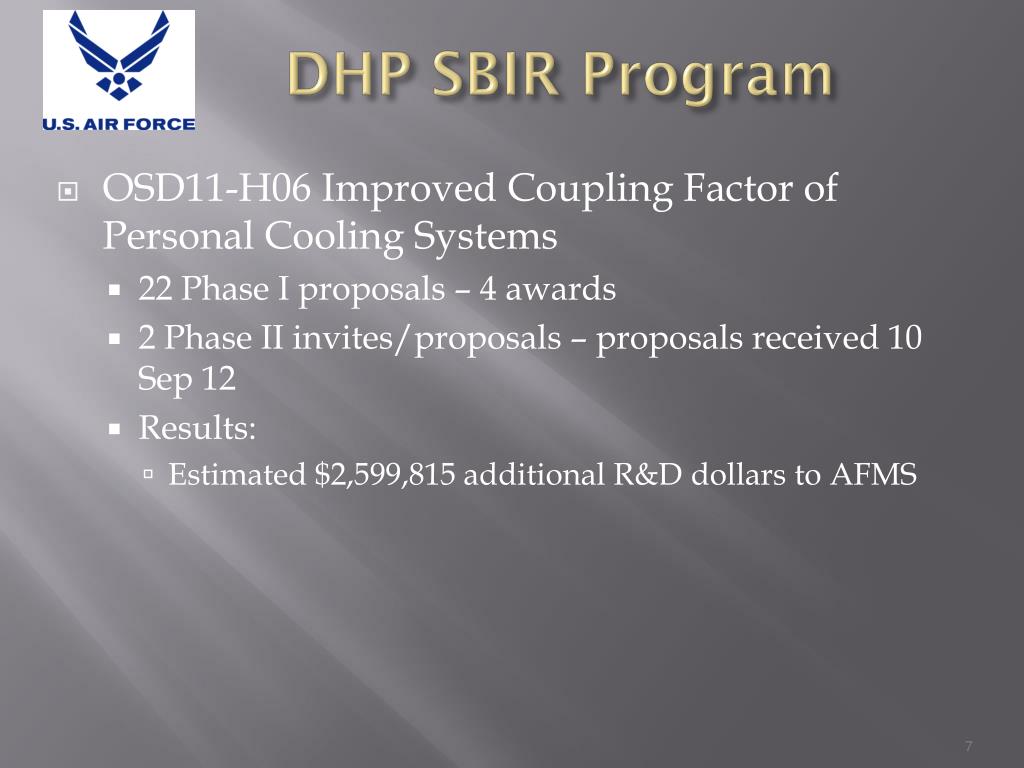 U.S. AIR FORCE

DHP SBIR Program

OSD11-H06 Improved Coupling Factor of Personal Cooling Systems

22 Phase I proposals – 4 awards

2 Phase II invites/proposals – proposals received 10 Sep 12

Results:

Estimated \$2,599,815 additional R&D dollars to AFMS

7